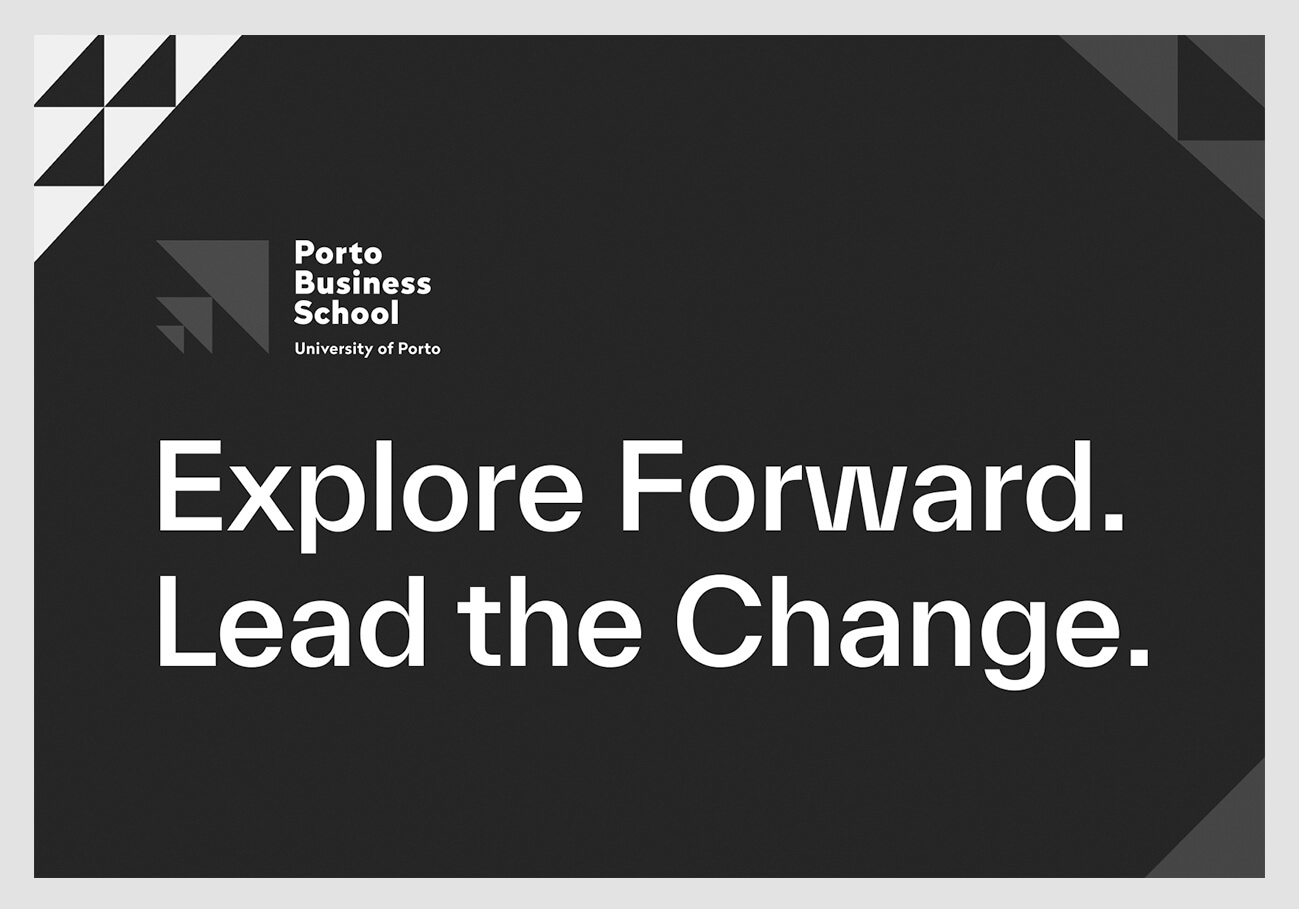 Porto Business School
University of Porto

Explore Forward. Lead the Change.